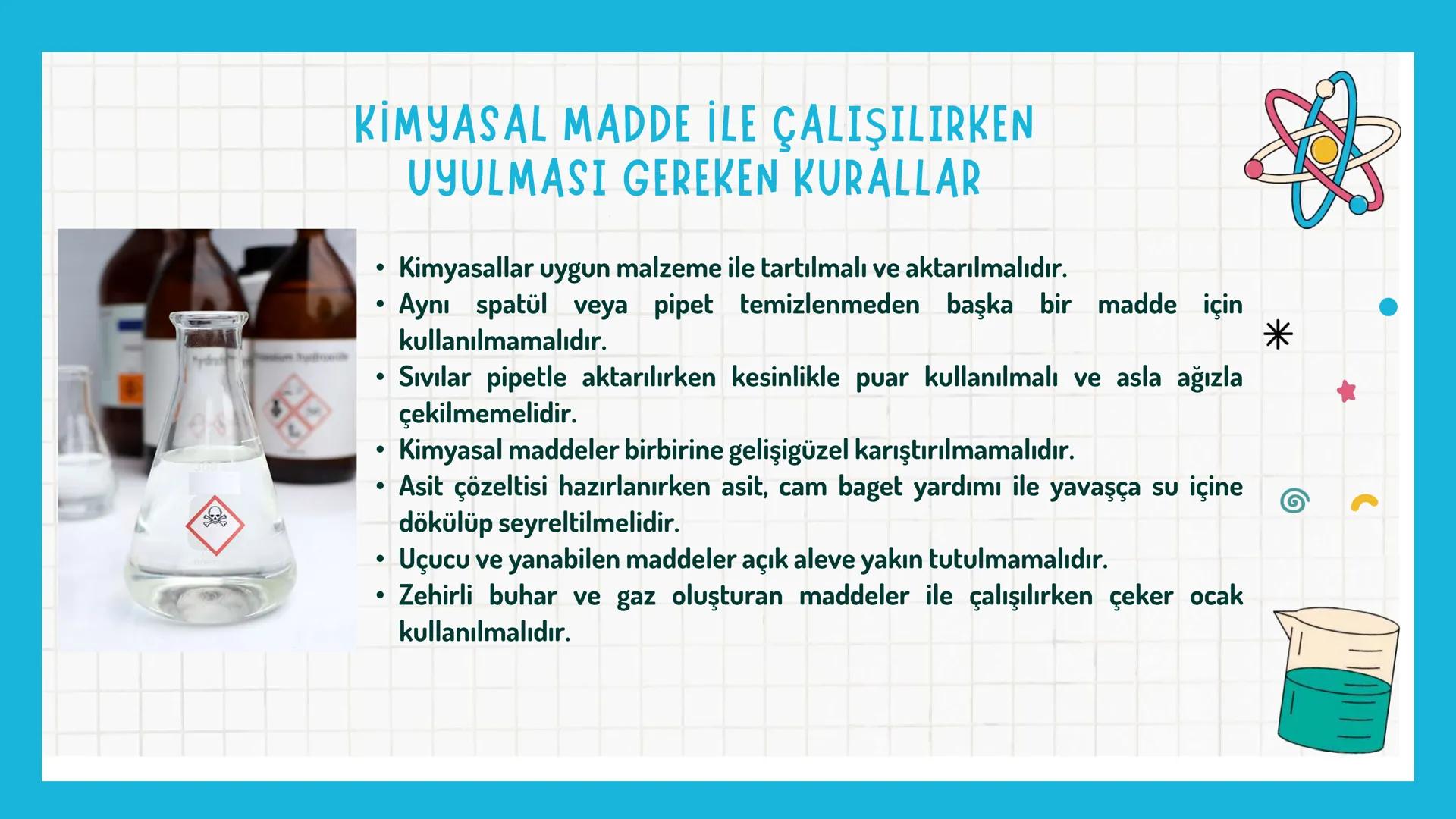 KİMYASAL MADDE İLE ÇALIŞILIRKEN UYULMASI GEREKEN KURALLAR

• Kimyasallar uygun malzeme ile tartılmalı ve aktarılmalıdır.
• Aynı spatül veya pipet temizlenmeden başka bir madde için kullanılmamalıdır.
• Sıvılar pipetle aktarılırken kesinlikle puar kullanılmalı ve asla ağızla çekilmemelidir.
• Kimyasal maddeler birbirine gelişigüzel karıştırılmamalıdır.
• Asit çözeltisi hazırlanırken asit, cam baget yardımı ile yavaşça su içine dökülüp seyreltilmelidir.
• Uçucu ve yanabilen maddeler açık aleve yakın tutulmamalıdır.
• Zehirli buhar ve gaz oluşturan maddeler ile çalışılırken çeker ocak kullanılmalıdır.